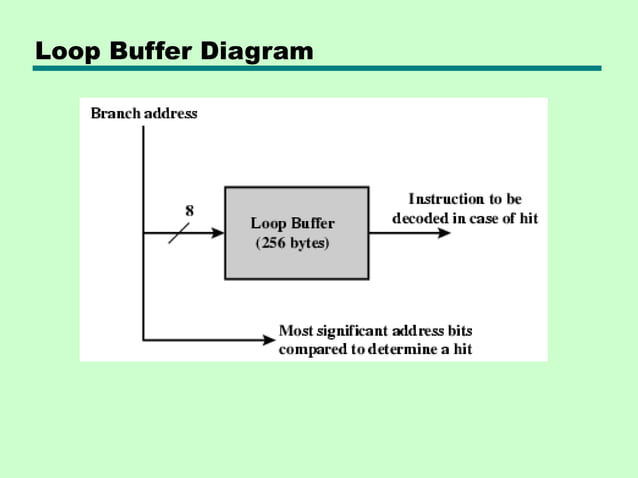 Loop Buffer Diagram

Branch address

8

Loop Buffer
(256 bytes)

Instruction to be decoded in case of hit

Most significant address bits compared to determine a hit